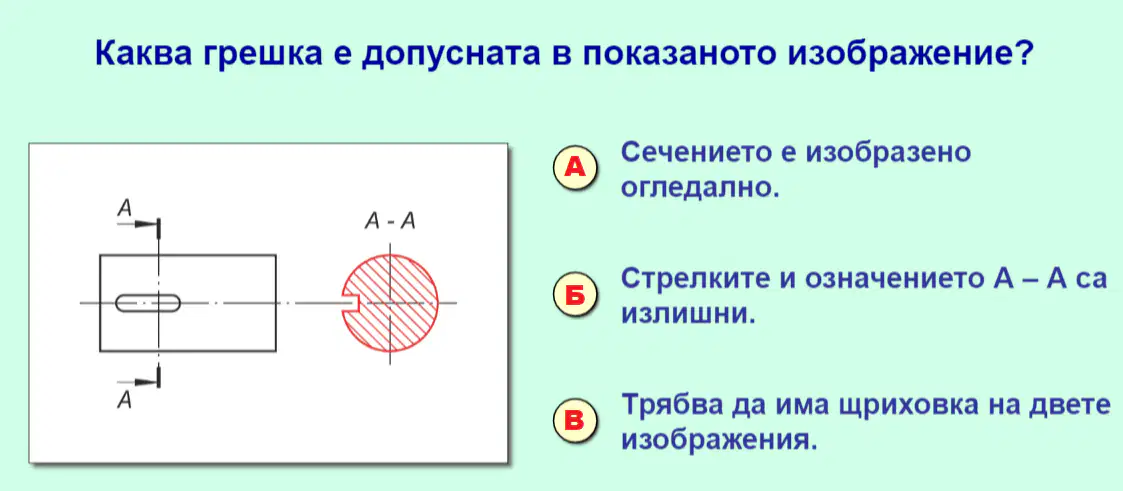 Каква грешка е допусната в показаното изображение?

A
A
A - A

А Сечението е изобразено огледално.

Б Стрелките и означението А – А са излишни.

В Трябва да има щриховка на двете изображения.